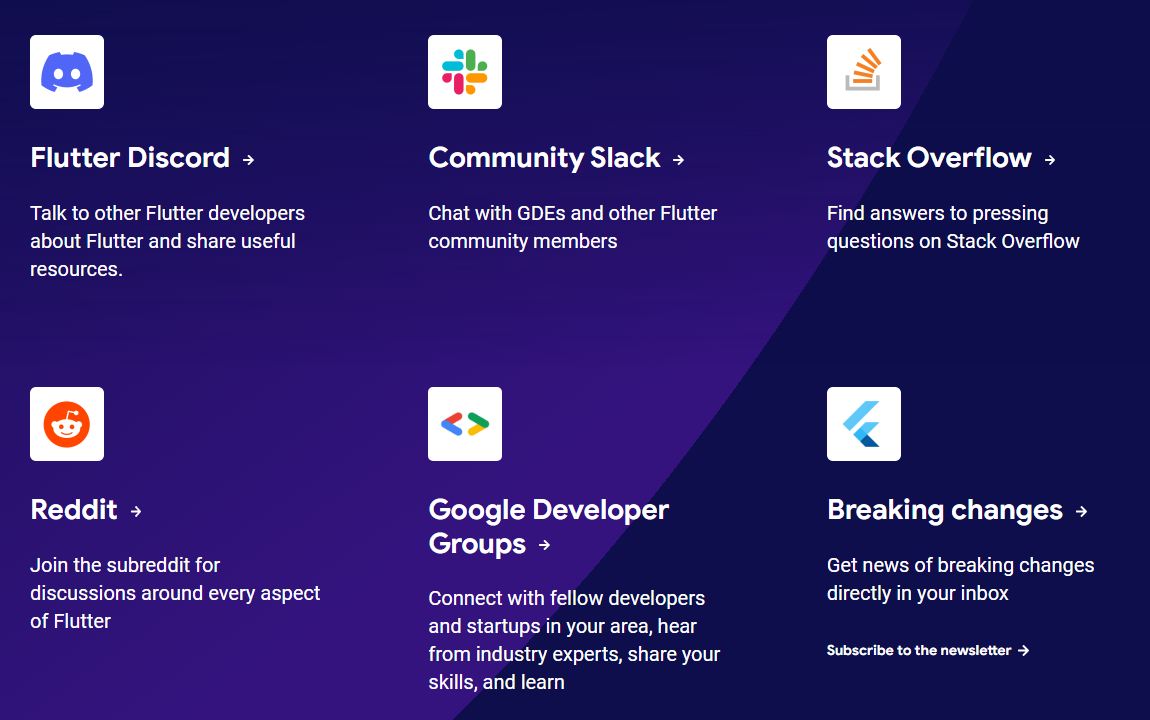 Flutter Discord →

Talk to other Flutter developers about Flutter and share useful resources.

Community Slack →

Chat with GDEs and other Flutter community members

Stack Overflow →

Find answers to pressing questions on Stack Overflow

Reddit →

Join the subreddit for discussions around every aspect of Flutter

Google Developer Groups →

Connect with fellow developers and startups in your area, hear from industry experts, share your skills, and learn

Breaking changes →

Get news of breaking changes directly in your inbox

Subscribe to the newsletter →